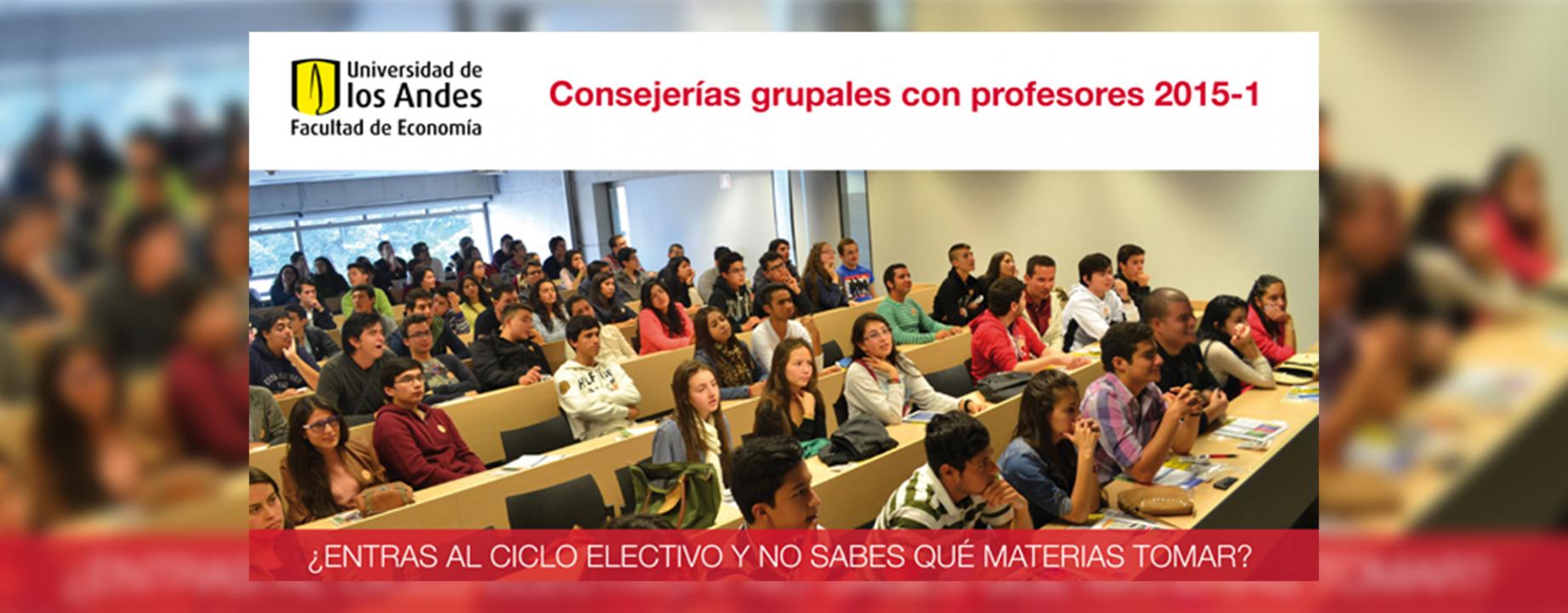 Universidad de los Andes
Facultad de Economía

Consejerías grupales con profesores 2015-1

¿ENTRAS AL CICLO ELECTIVO Y NO SABES QUÉ MATERIAS TOMAR?